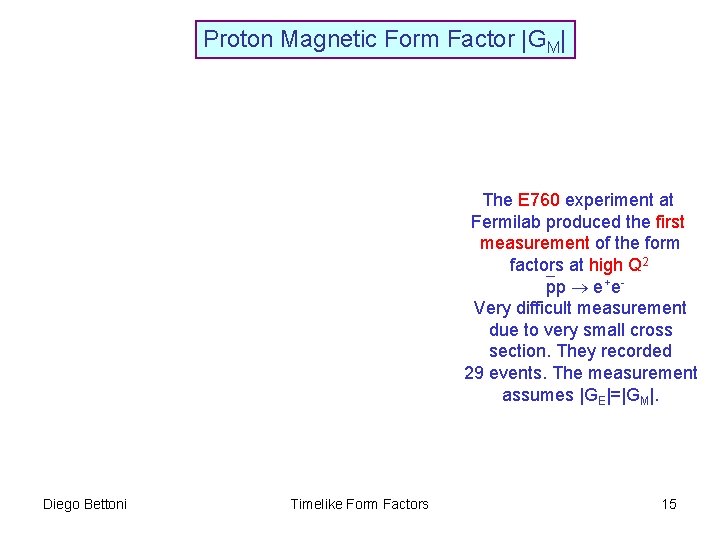 Proton Magnetic Form Factor $|G_M|$

The E760 experiment at Fermilab produced the first measurement of the form factors at high $Q^2$

$\bar{p}p \rightarrow e^+e^-$

Very difficult measurement due to very small cross section. They recorded 29 events. The measurement assumes $|G_E|=|G_M|$.

Diego Bettoni

Timelike Form Factors

15